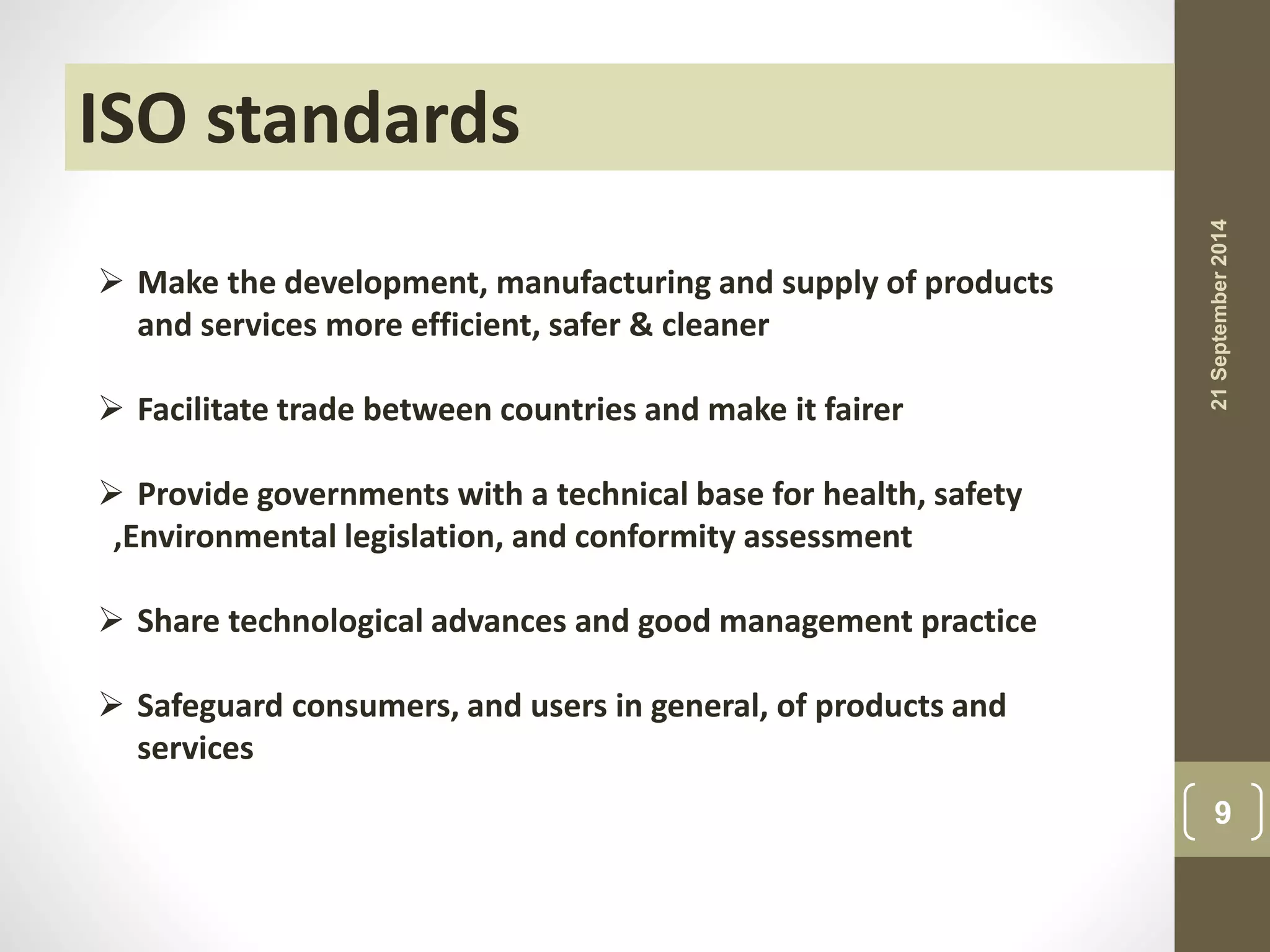 ISO standards

➢ Make the development, manufacturing and supply of products and services more efficient, safer & cleaner

➢ Facilitate trade between countries and make it fairer

➢ Provide governments with a technical base for health, safety ,Environmental legislation, and conformity assessment

➢ Share technological advances and good management practice

➢ Safeguard consumers, and users in general, of products and services

21 September 2014

9